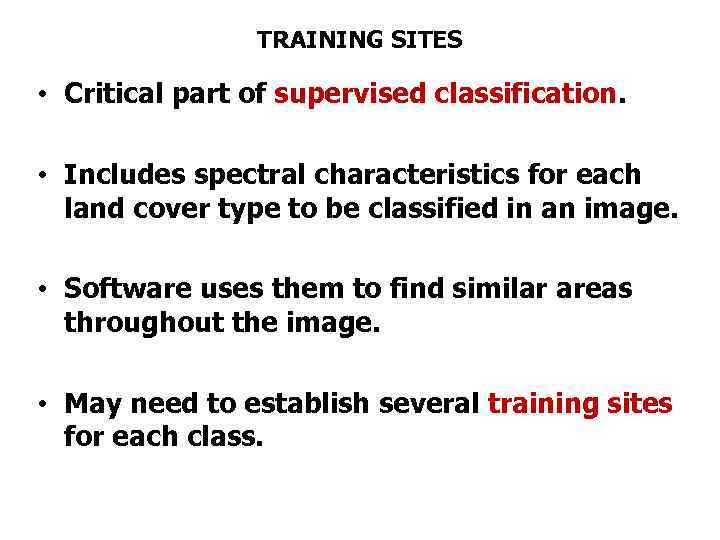 TRAINING SITES

• Critical part of supervised classification.

• Includes spectral characteristics for each land cover type to be classified in an image.

• Software uses them to find similar areas throughout the image.

• May need to establish several training sites for each class.